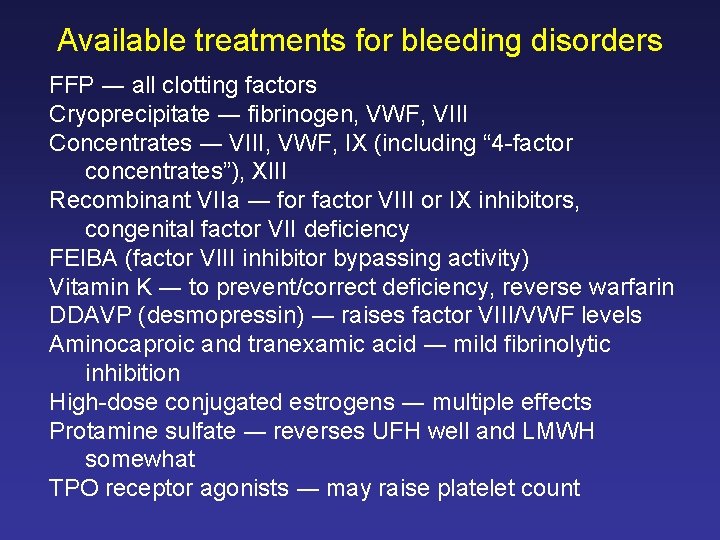 Available treatments for bleeding disorders

FFP — all clotting factors

Cryoprecipitate — fibrinogen, VWF, VIII

Concentrates — VIII, VWF, IX (including “4-factor concentrates”), XIII

Recombinant VIIa — for factor VIII or IX inhibitors, congenital factor VII deficiency

FEIBA (factor VIII inhibitor bypassing activity)

Vitamin K — to prevent/correct deficiency, reverse warfarin

DDAVP (desmopressin) — raises factor VIII/VWF levels

Aminocaproic and tranexamic acid — mild fibrinolytic inhibition

High-dose conjugated estrogens — multiple effects

Protamine sulfate — reverses UFH well and LMWH somewhat

TPO receptor agonists — may raise platelet count